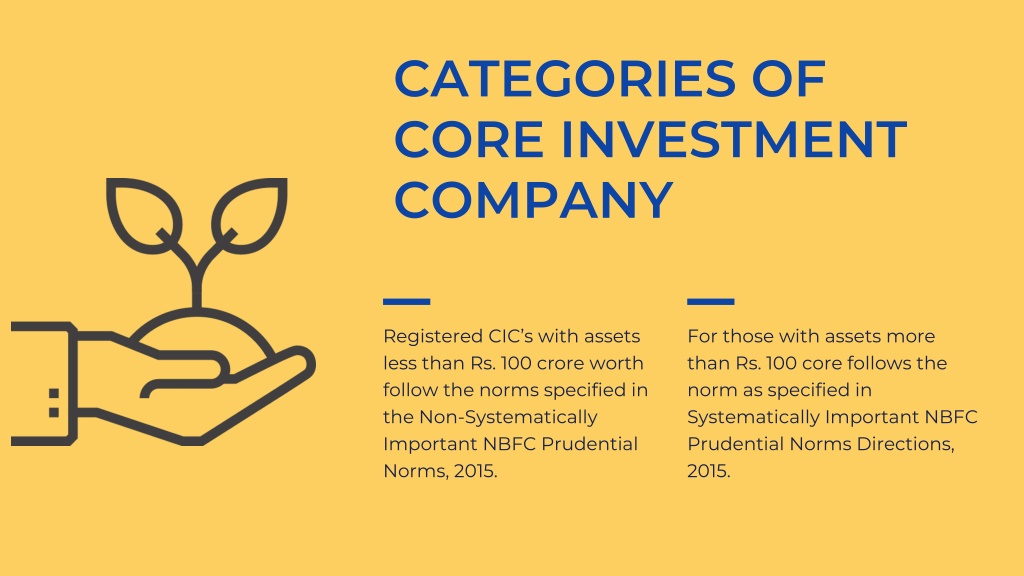 CATEGORIES OF CORE INVESTMENT COMPANY

Registered CIC's with assets less than Rs. 100 crore worth follow the norms specified in the Non-Systematically Important NBFC Prudential Norms, 2015.

For those with assets more than Rs. 100 core follows the norm as specified in Systematically Important NBFC Prudential Norms Directions, 2015.